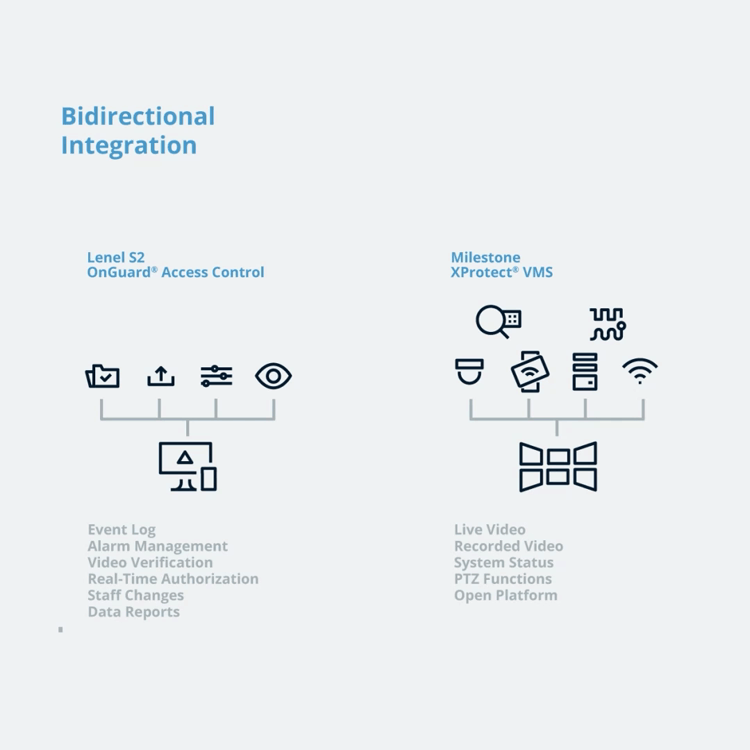 Bidirectional Integration

Lenel S2
OnGuard® Access Control

Event Log
Alarm Management
Video Verification
Real-Time Authorization
Staff Changes
Data Reports

Milestone
XProtect® VMS

Live Video
Recorded Video
System Status
PTZ Functions
Open Platform